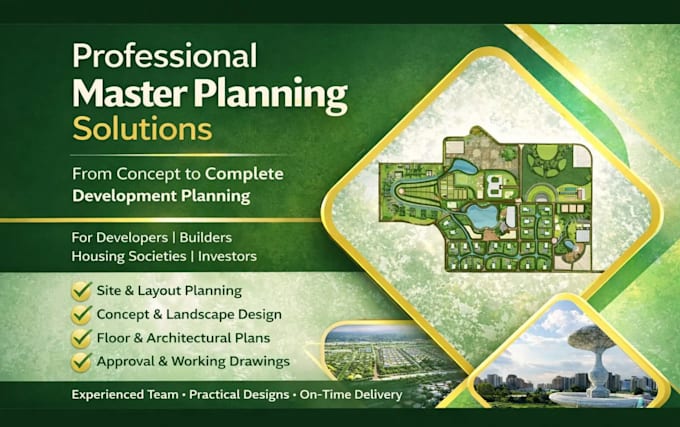 Professional
Master Planning
Solutions

From Concept to Complete Development Planning

For Developers | Builders
Housing Societies | Investors

Site & Layout Planning
Concept & Landscape Design
Floor & Architectural Plans
Approval & Working Drawings

Experienced Team • Practical Designs • On-Time Delivery